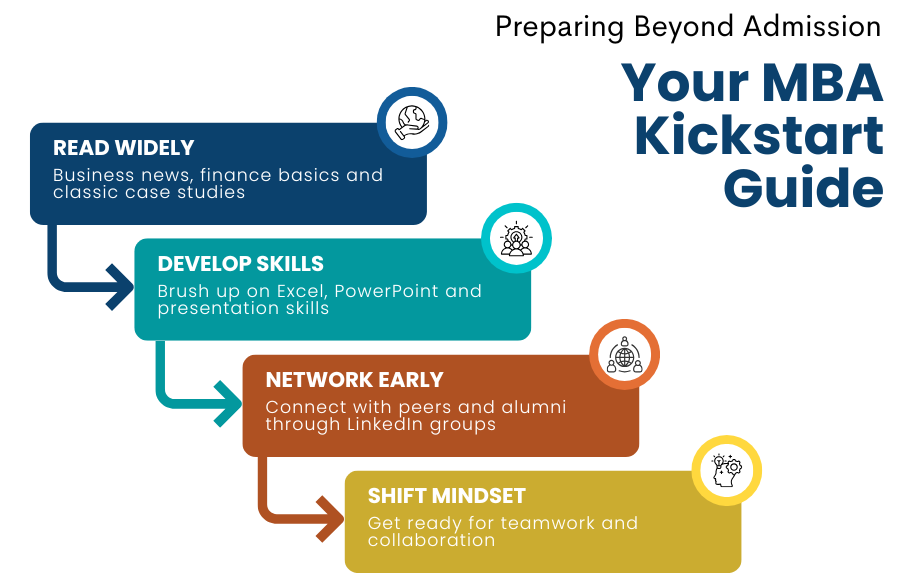 Preparing Beyond Admission

Your MBA Kickstart Guide

READ WIDELY
Business news, finance basics and classic case studies

DEVELOP SKILLS
Brush up on Excel, PowerPoint and presentation skills

NETWORK EARLY
Connect with peers and alumni through LinkedIn groups

SHIFT MINDSET
Get ready for teamwork and collaboration